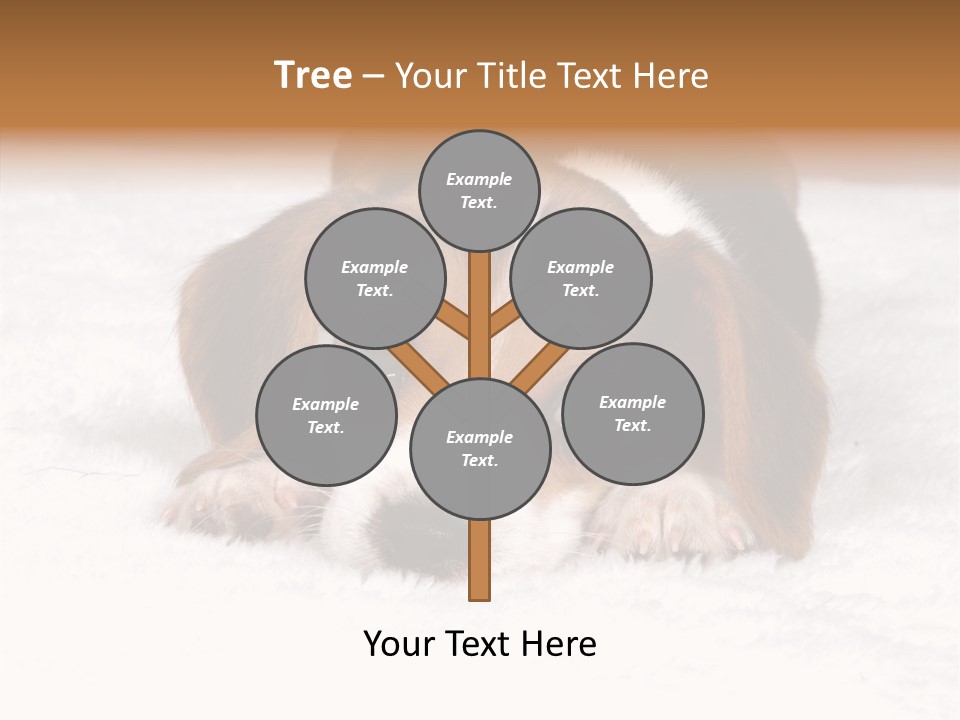 Tree – Your Title Text Here

Example Text.

Example Text.

Example Text.

Example Text.

Example Text.

Example Text.

Your Text Here